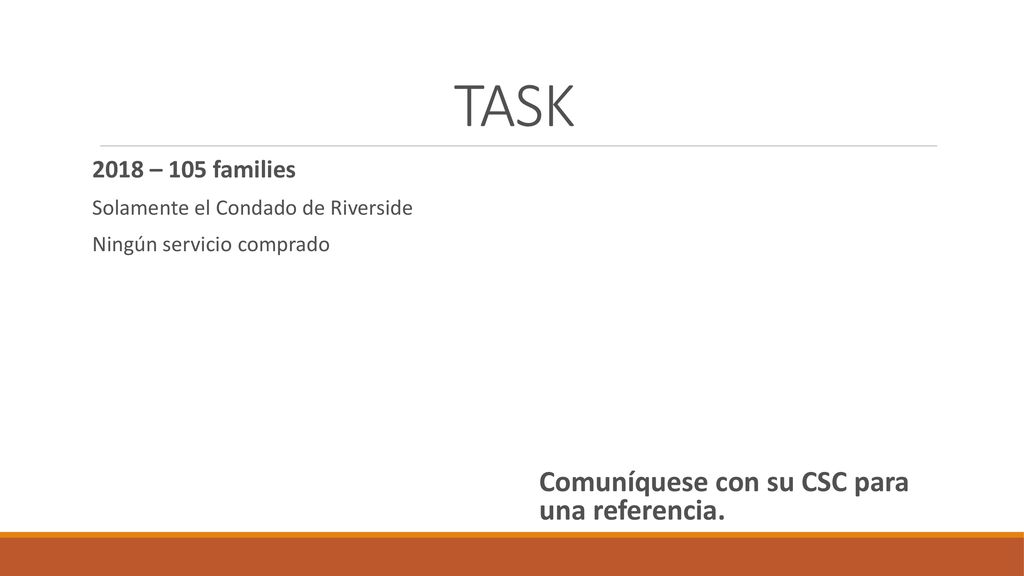 TASK

2018 – 105 families

Solamente el Condado de Riverside

Ningún servicio comprado

Comuníquese con su CSC para una referencia.